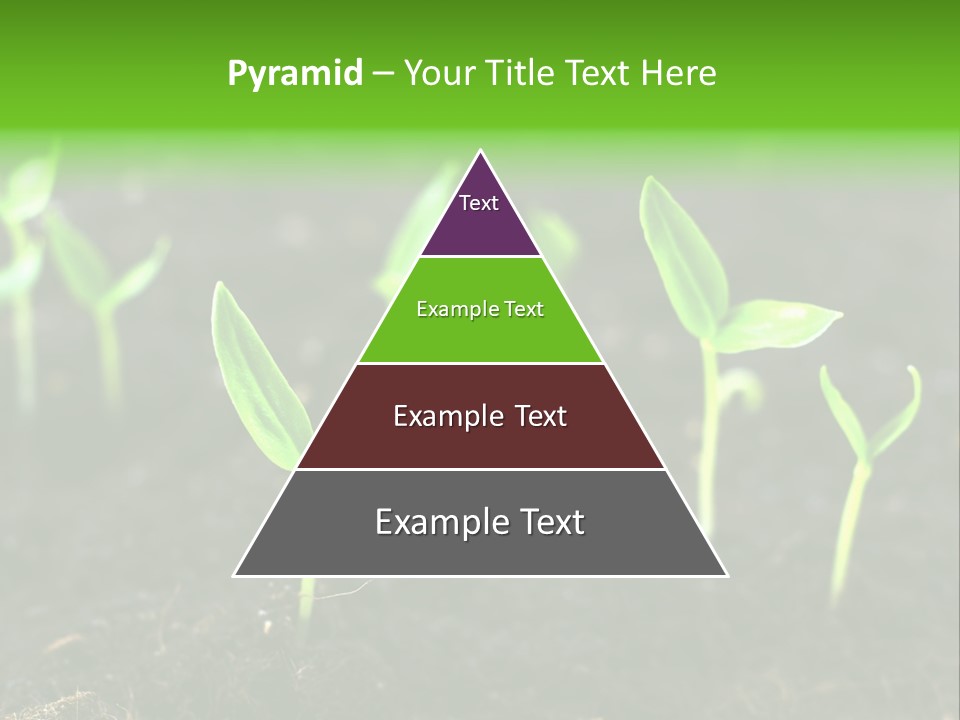 Pyramid – Your Title Text Here

Text

Example Text

Example Text

Example Text